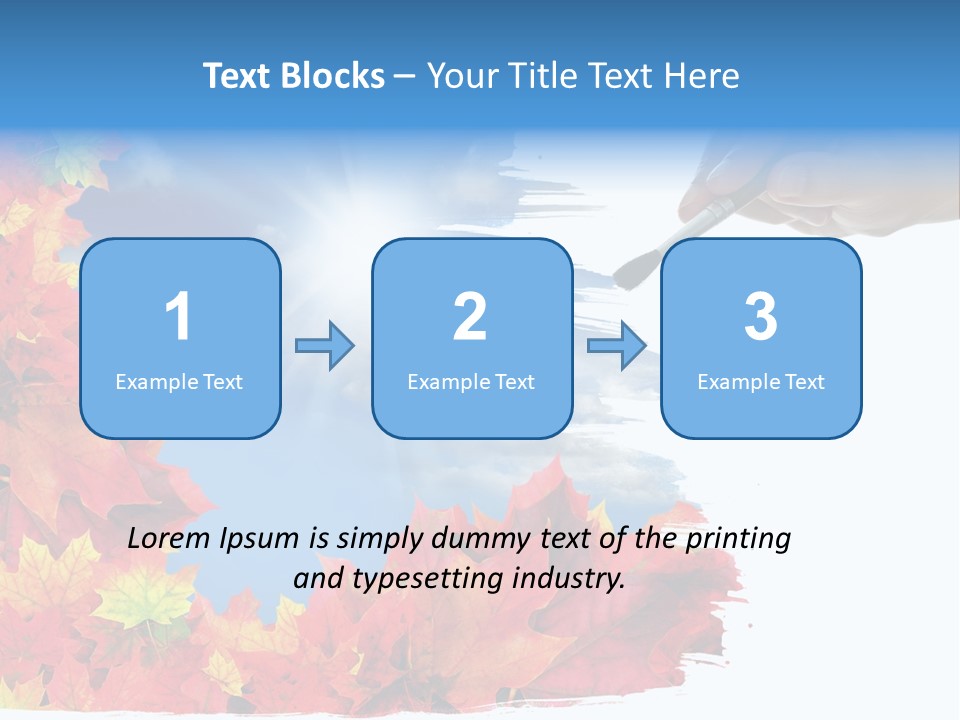 Text Blocks – Your Title Text Here

1
Example Text

2
Example Text

3
Example Text

Lorem Ipsum is simply dummy text of the printing and typesetting industry.